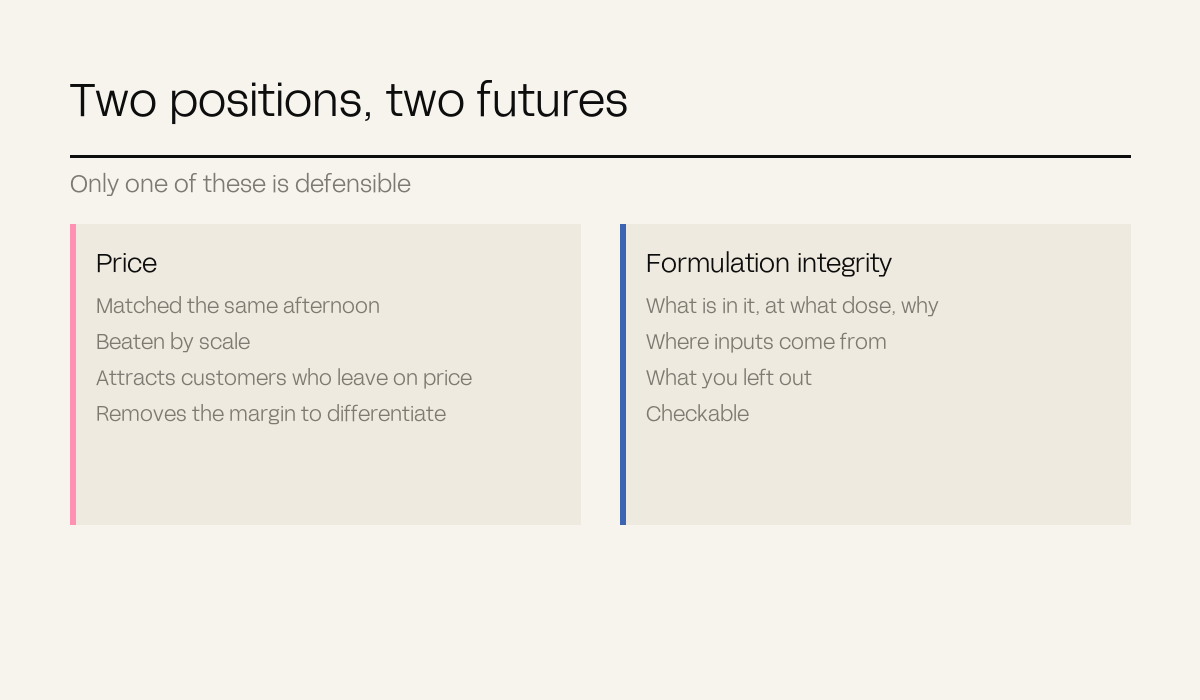 Two positions, two futures

Only one of these is defensible

Price

Matched the same afternoon

Beaten by scale

Attracts customers who leave on price

Removes the margin to differentiate

Formulation integrity

What is in it, at what dose, why

Where inputs come from

What you left out

Checkable